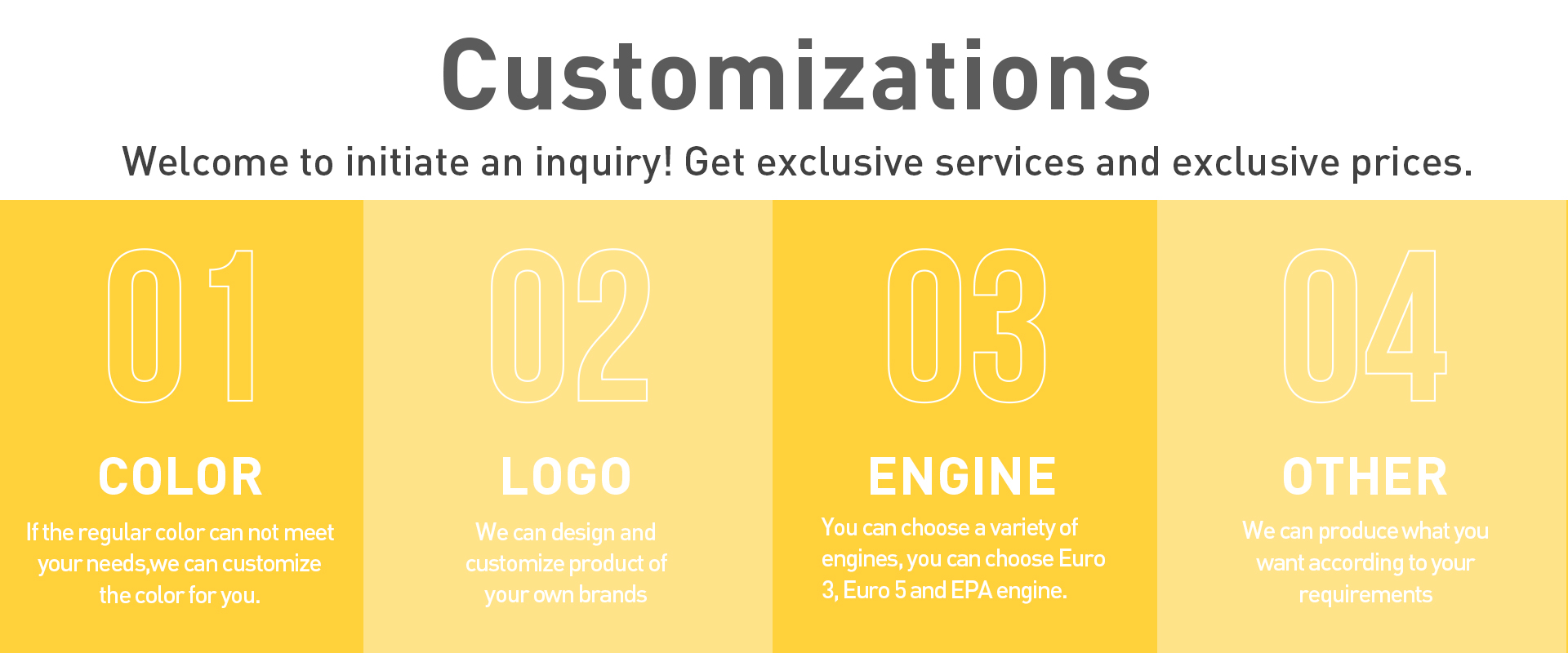 Customizations

Welcome to initiate an inquiry! Get exclusive services and exclusive prices.

01

COLOR

If the regular color can not meet your needs,we can customize the color for you.

02

LOGO

We can design and customize product of your own brands

03

ENGINE

You can choose a variety of engines, you can choose Euro 3, Euro 5 and EPA engine.

04

OTHER

We can produce what you want according to your requirements